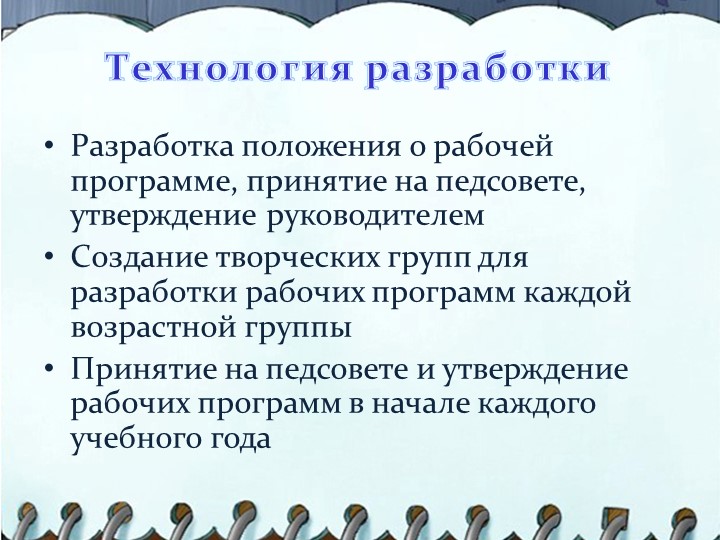 Технология разработки

• Разработка положения о рабочей программе, принятие на педсовете, утверждение руководителем
• Создание творческих групп для разработки рабочих программ каждой возрастной группы
• Принятие на педсовете и утверждение рабочих программ в начале каждого учебного года